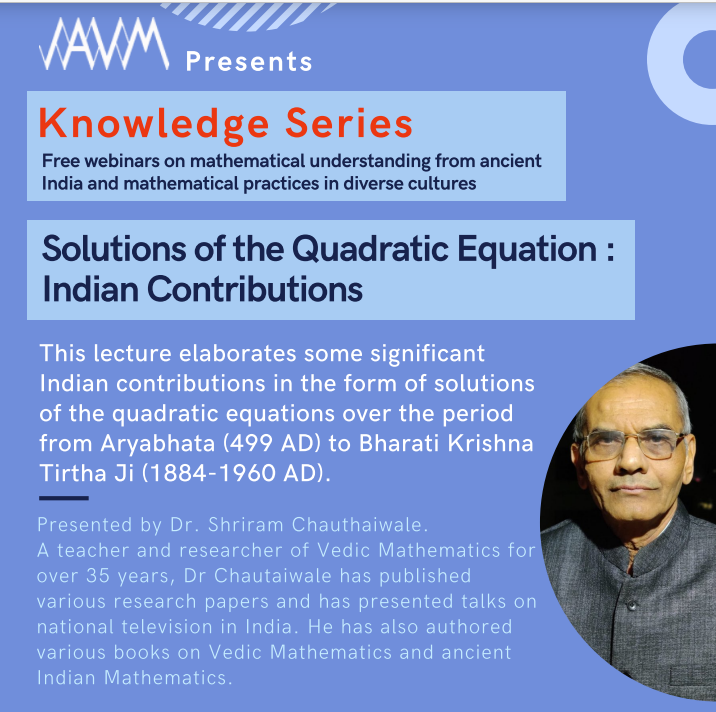 IAVM Presents

Knowledge Series

Free webinars on mathematical understanding from ancient India and mathematical practices in diverse cultures

Solutions of the Quadratic Equation : Indian Contributions

This lecture elaborates some significant Indian contributions in the form of solutions of the quadratic equations over the period from Aryabhata (499 AD) to Bharati Krishna Tirtha Ji (1884-1960 AD).

Presented by Dr. Shriram Chauthaiwale.
A teacher and researcher of Vedic Mathematics for over 35 years, Dr Chautaiwale has published various research papers and has presented talks on national television in India. He has also authored various books on Vedic Mathematics and ancient Indian Mathematics.